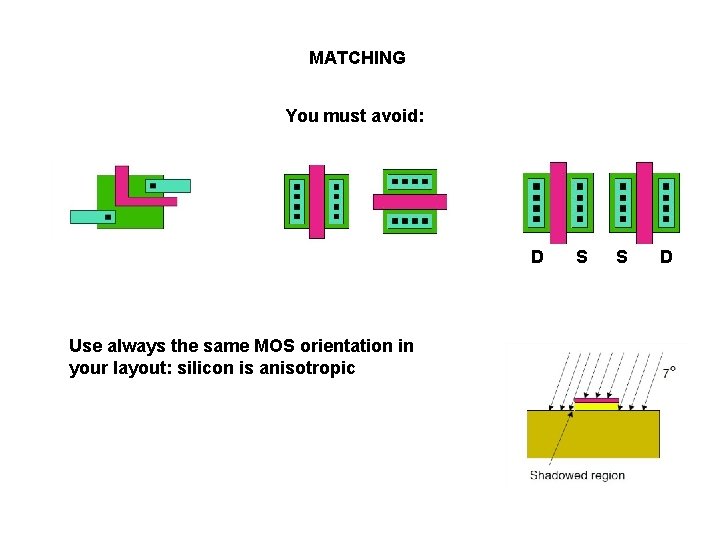 MATCHING

You must avoid:

D S S D

Use always the same MOS orientation in your layout: silicon is anisotropic

7°

Shadowed region